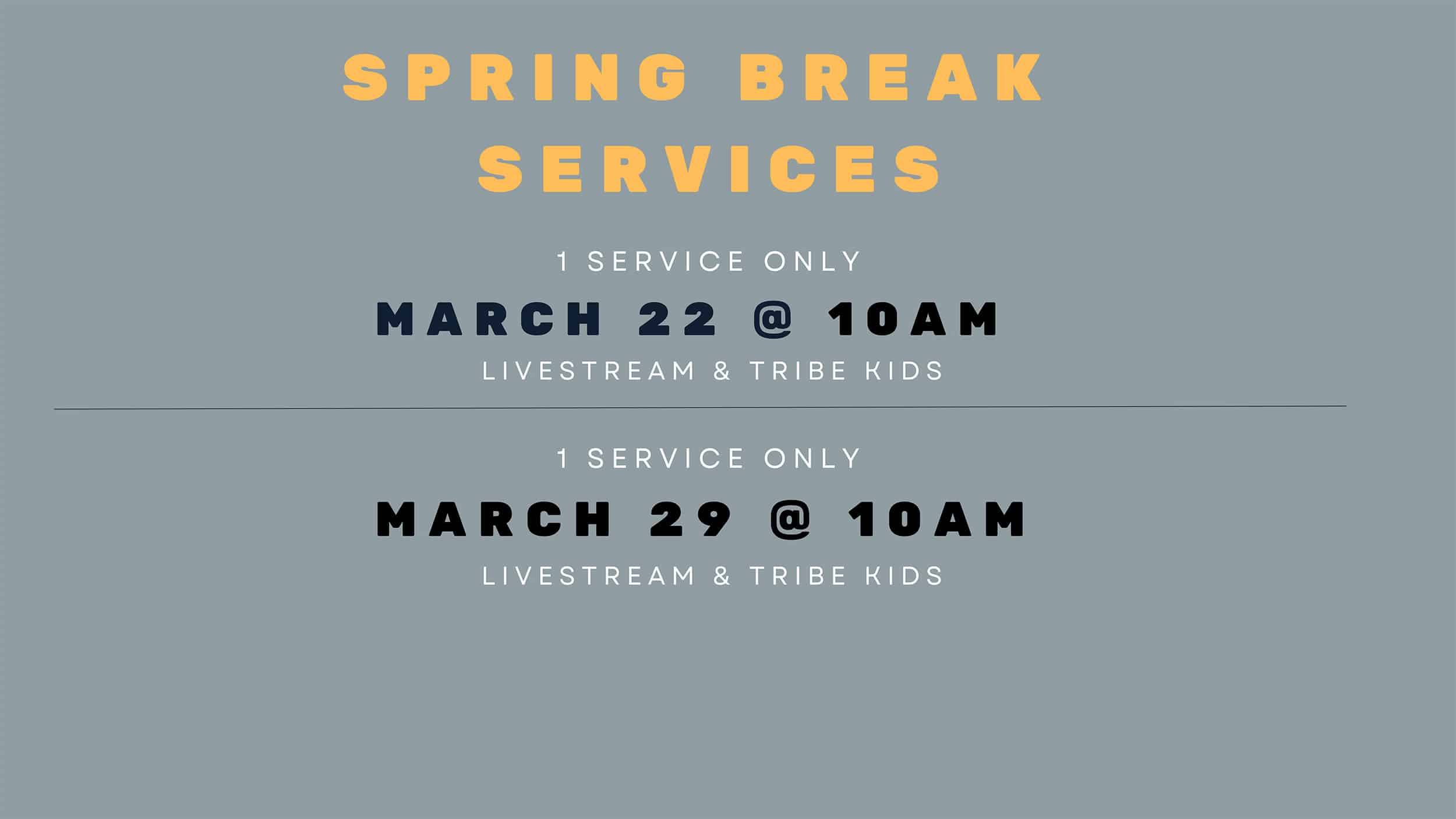 SPRING BREAK SERVICES

1 SERVICE ONLY

MARCH 22 @ 10AM

LIVESTREAM & TRIBE KIDS

1 SERVICE ONLY

MARCH 29 @ 10AM

LIVESTREAM & TRIBE KIDS